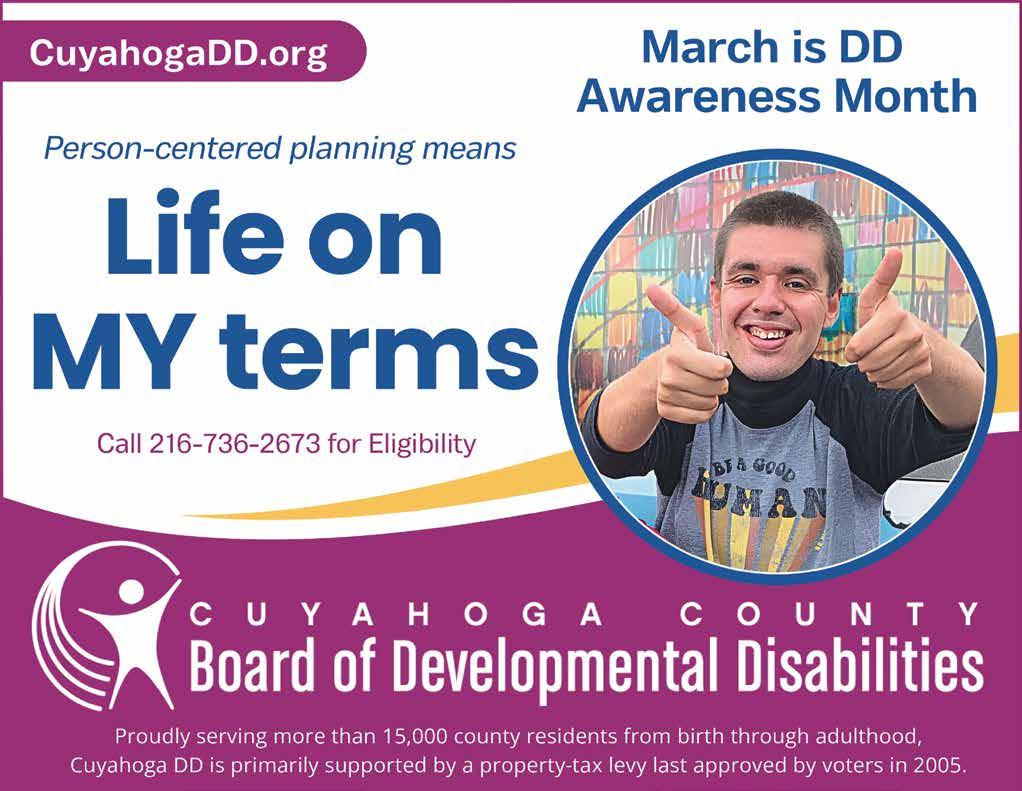 CuyahogaDD.org

March is DD Awareness Month

Person-centered planning means

Life on MY terms

Call 216-736-2673 for Eligibility

BE A GOOD HUMAN

CUYAHOGA COUNTY
Board of Developmental Disabilities

Proudly serving more than 15,000 county residents from birth through adulthood, Cuyahoga DD is primarily supported by a property-tax levy last approved by voters in 2005.